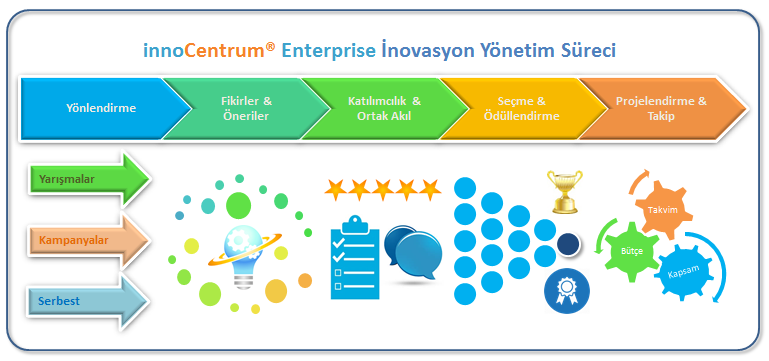 innoCentrum® Enterprise İnovasyon Yönetim Süreci

Yönlendirme

Fikirler & Öneriler

Katılımcılık & Ortak Akıl

Seçme & Ödüllendirme

Projelendirme & Takip

Yarışmalar

Kampanyalar

Serbest

Takvim

Bütçe

Kapsam